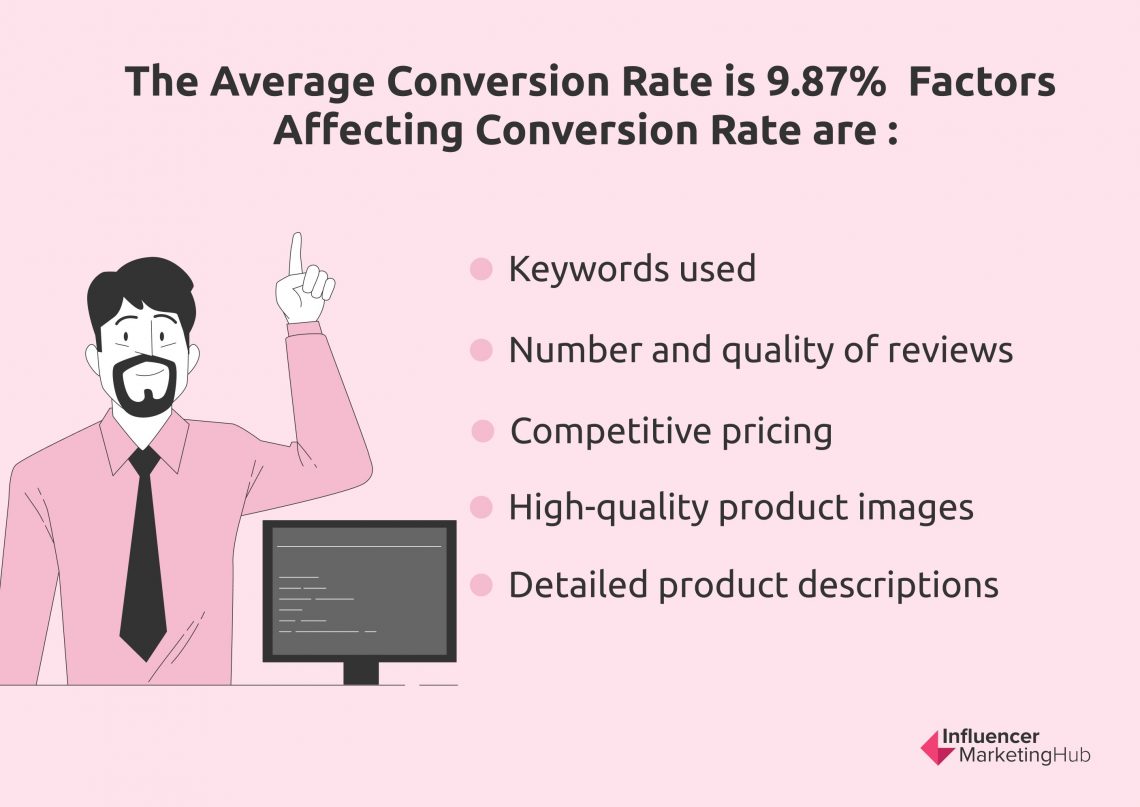 The Average Conversion Rate is 9.87% Factors Affecting Conversion Rate are :

Keywords used

Number and quality of reviews

Competitive pricing

High-quality product images

Detailed product descriptions

Influencer MarketingHub